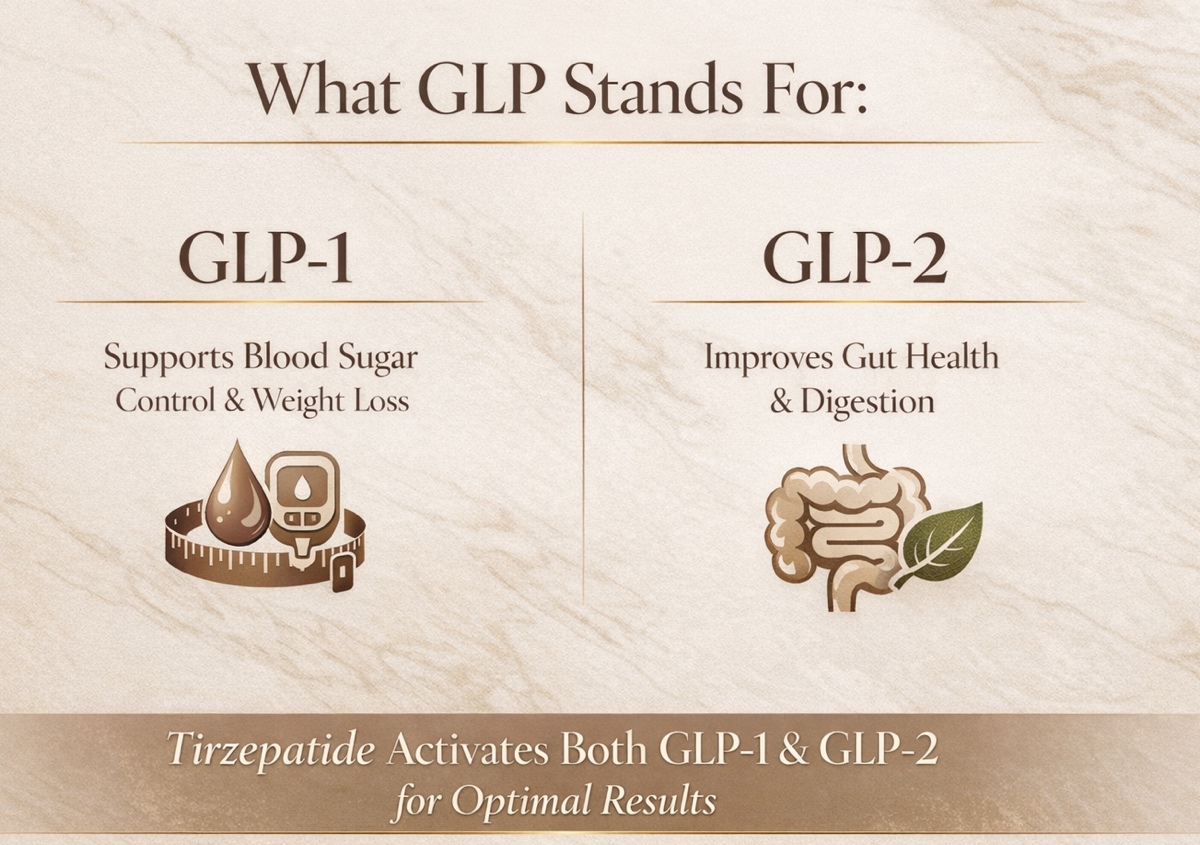 What GLP Stands For:

GLP-1

Supports Blood Sugar Control & Weight Loss

GLP-2

Improves Gut Health & Digestion

Tirzepatide Activates Both GLP-1 & GLP-2 for Optimal Results